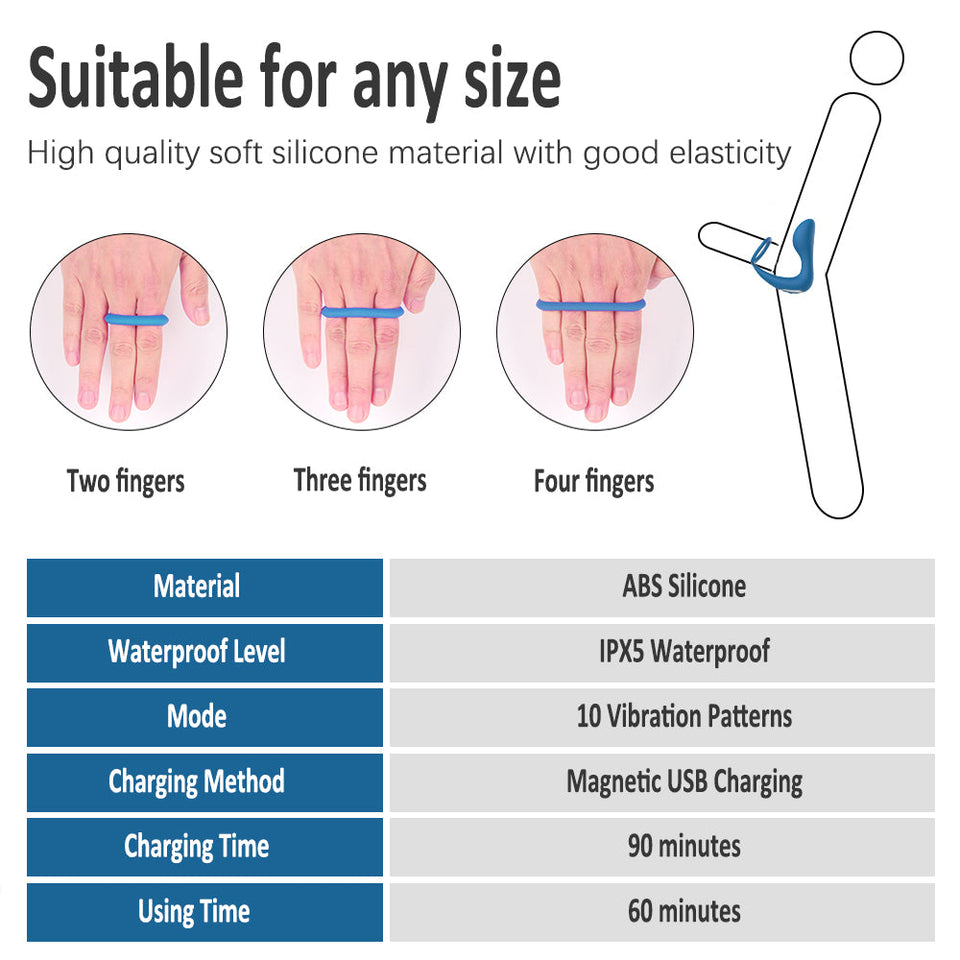 Suitable for any size

High quality soft silicone material with good elasticity

Two fingers

Three fingers

Four fingers

| Material | ABS Silicone |
|---|---|
| Waterproof Level | IPX5 Waterproof |
| Mode | 10 Vibration Patterns |
| Charging Method | Magnetic USB Charging |
| Charging Time | 90 minutes |
| Using Time | 60 minutes |